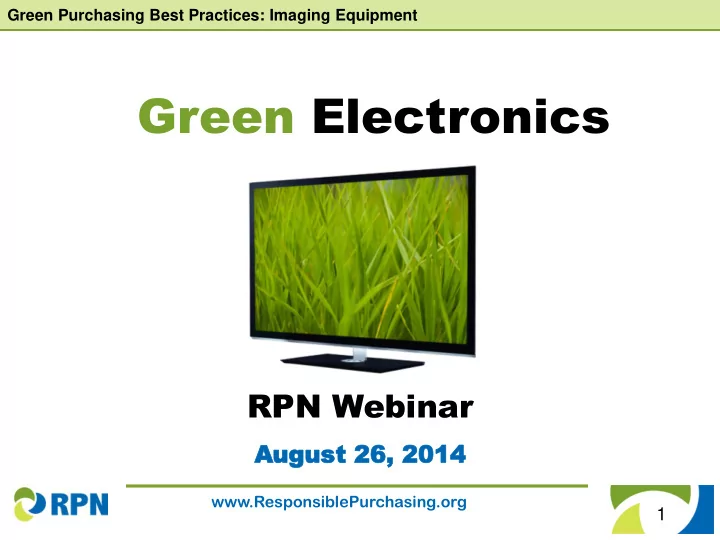 Green Purchasing Best Practices: Imaging Equipment

Green Electronics

RPN Webinar

August 26, 2014

RPN

www.ResponsiblePurchasing.org

1